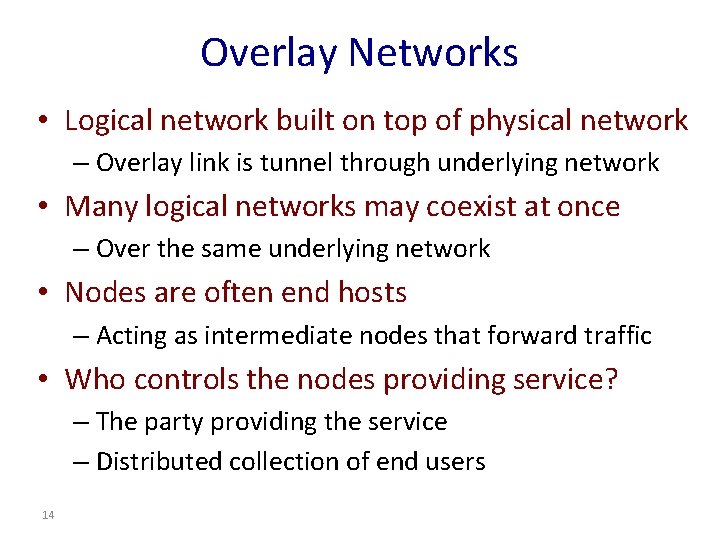 Overlay Networks

• Logical network built on top of physical network
– Overlay link is tunnel through underlying network
• Many logical networks may coexist at once
– Over the same underlying network
• Nodes are often end hosts
– Acting as intermediate nodes that forward traffic
• Who controls the nodes providing service?
– The party providing the service
– Distributed collection of end users

14